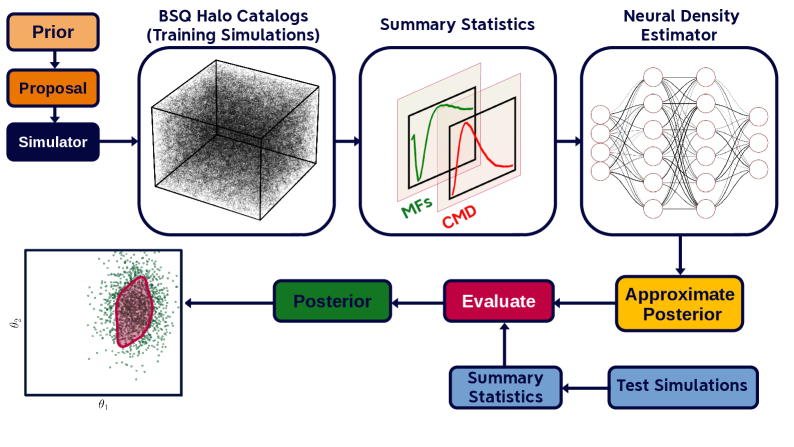 Prior
Proposal
Simulator
BSQ Halo Catalogs (Training Simulations)
Summary Statistics
MFs
CMD
Neural Density Estimator
Approximate Posterior
Evaluate
Posterior
Summary Statistics
Test Simulations
$\theta_2$
$\theta_1$